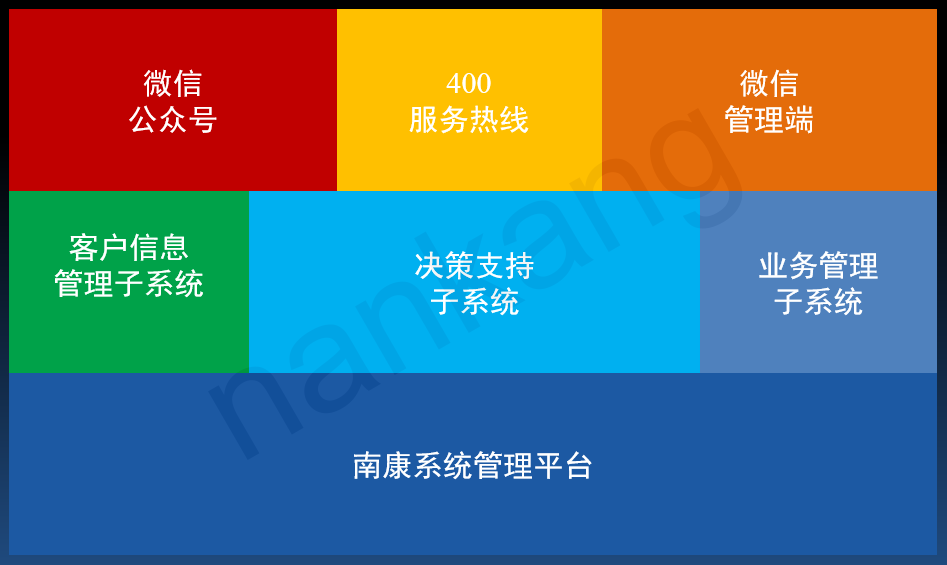 微信
公众号

400
服务热线

微信
管理端

客户信息
管理子系统

决策支持
子系统

业务管理
子系统

南康系统管理平台

nankang